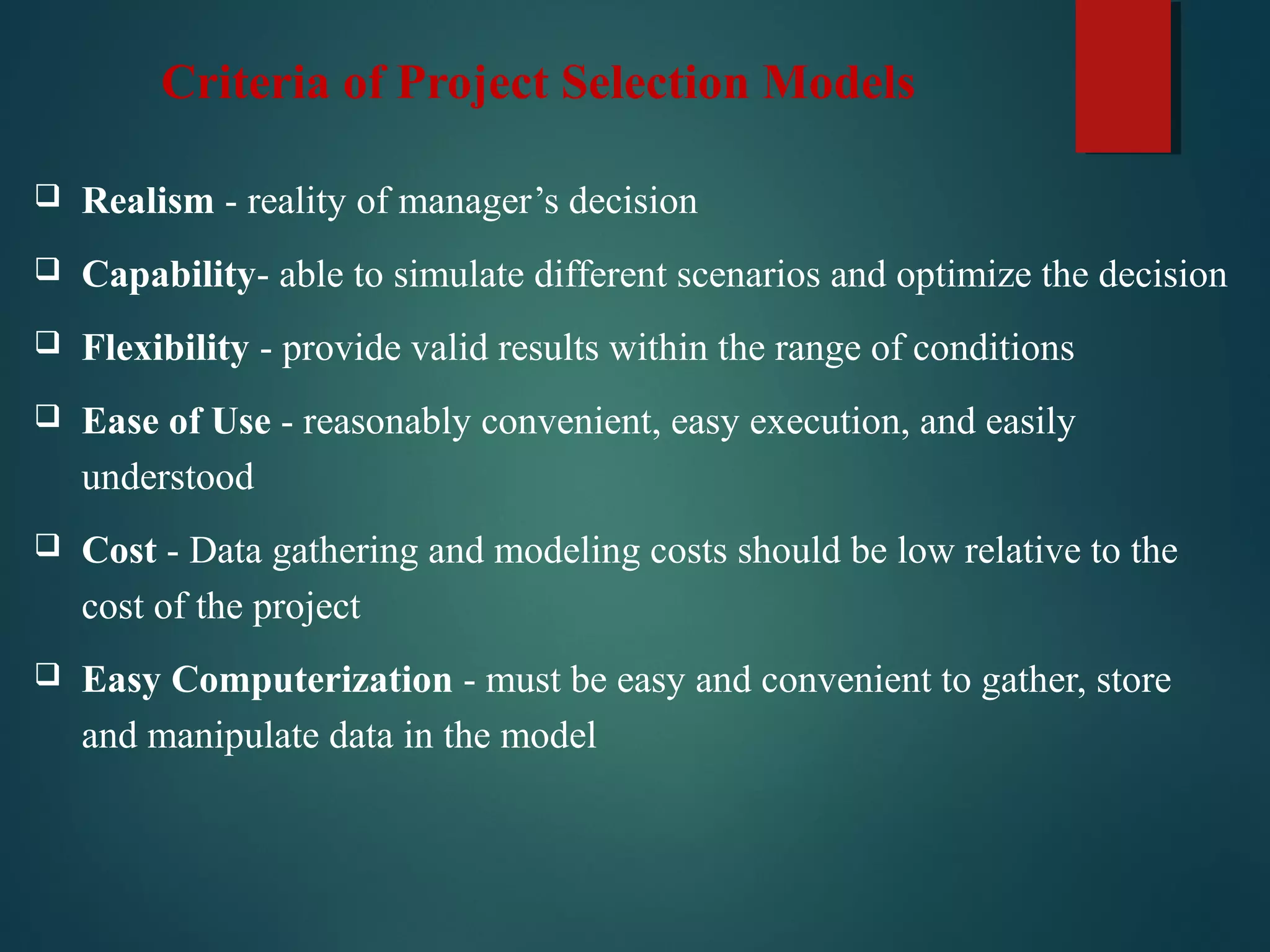 Criteria of Project Selection Models

❑ Realism - reality of manager’s decision

❑ Capability- able to simulate different scenarios and optimize the decision

❑ Flexibility - provide valid results within the range of conditions

❑ Ease of Use - reasonably convenient, easy execution, and easily understood

❑ Cost - Data gathering and modeling costs should be low relative to the cost of the project

❑ Easy Computerization - must be easy and convenient to gather, store and manipulate data in the model